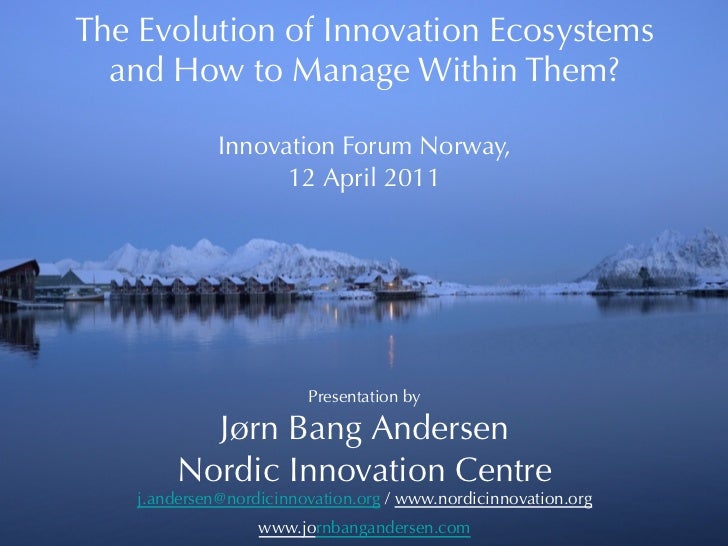 The Evolution of Innovation Ecosystems and How to Manage Within Them?

Innovation Forum Norway,
12 April 2011

Presentation by
Jørn Bang Andersen
Nordic Innovation Centre
j.andersen@nordicinnovation.org / www.nordicinnovation.org

www.jornbangandersen.com